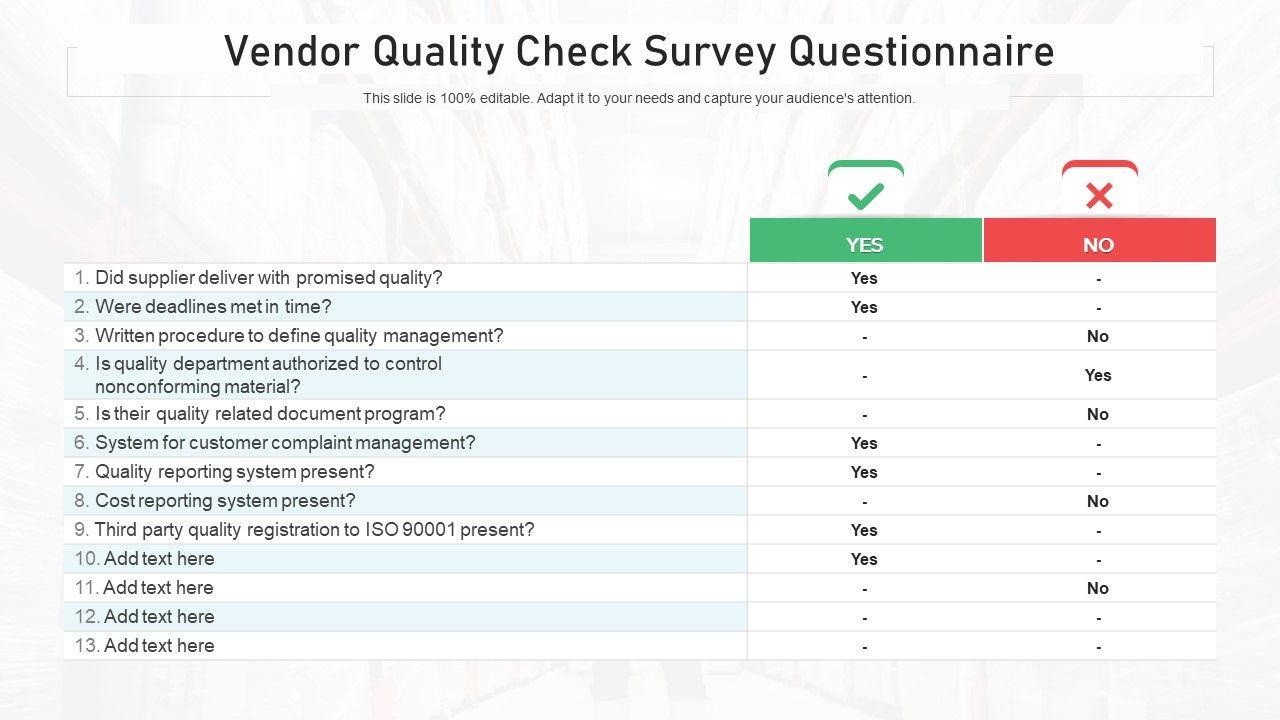 Vendor Quality Check Survey Questionnaire

This slide is 100% editable. Adapt it to your needs and capture your audience's attention.

| | YES | NO |
|---|---|---|
| 1. Did supplier deliver with promised quality? | Yes | - |
| 2. Were deadlines met in time? | Yes | - |
| 3. Written procedure to define quality management? | - | No |
| 4. Is quality department authorized to control nonconforming material? | - | Yes |
| 5. Is their quality related document program? | - | No |
| 6. System for customer complaint management? | Yes | - |
| 7. Quality reporting system present? | Yes | - |
| 8. Cost reporting system present? | - | No |
| 9. Third party quality registration to ISO 90001 present? | Yes | - |
| 10. Add text here | Yes | - |
| 11. Add text here | - | No |
| 12. Add text here | - | - |
| 13. Add text here | - | - |